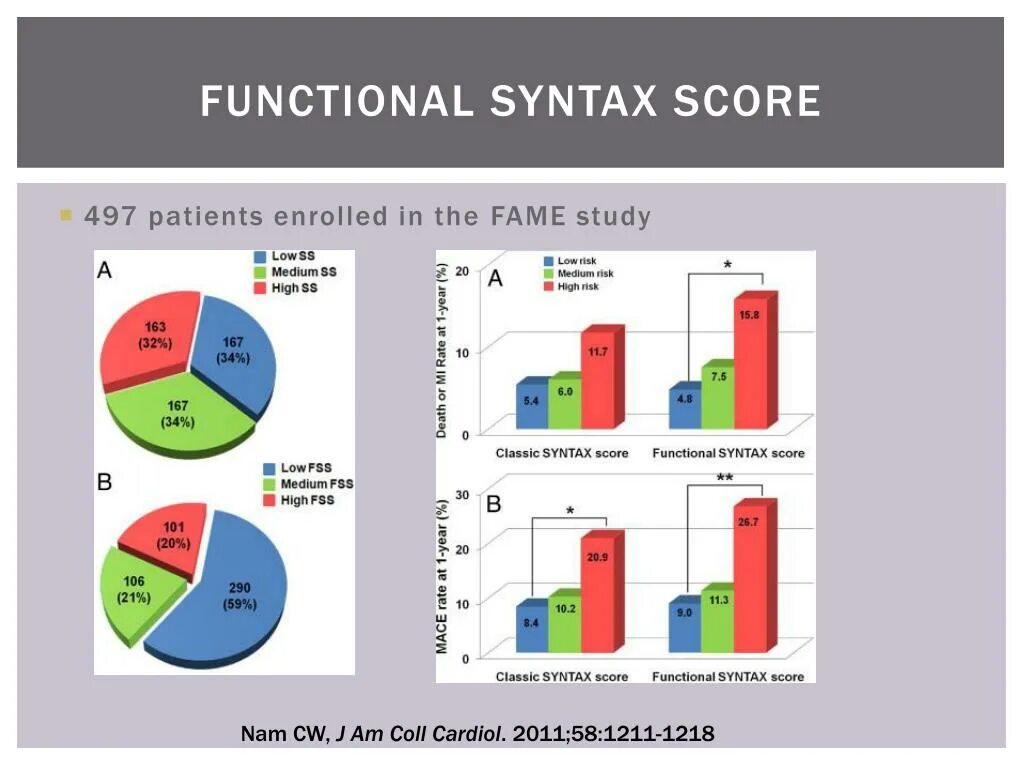 FUNCTIONAL SYNTAX SCORE

497 patients enrolled in the FAME study

A
Low SS
Medium SS
High SS
163 (32%)
167 (34%)
167 (34%)

B
Low FSS
Medium FSS
High FSS
101 (20%)
106 (21%)
290 (59%)

A
Low risk
Medium risk
High risk
Death or MI Rate at 1-year (%)
20
10
0
*
5.4
6.0
11.7
4.8
7.5
15.8
Classic SYNTAX score
Functional SYNTAX score

B
MACE rate at 1-year (%)
30
20
10
0
*
**
8.4
10.2
20.9
9.0
11.3
26.7
Classic SYNTAX score
Functional SYNTAX score

Nam CW, J Am Coll Cardiol. 2011;58:1211-1218